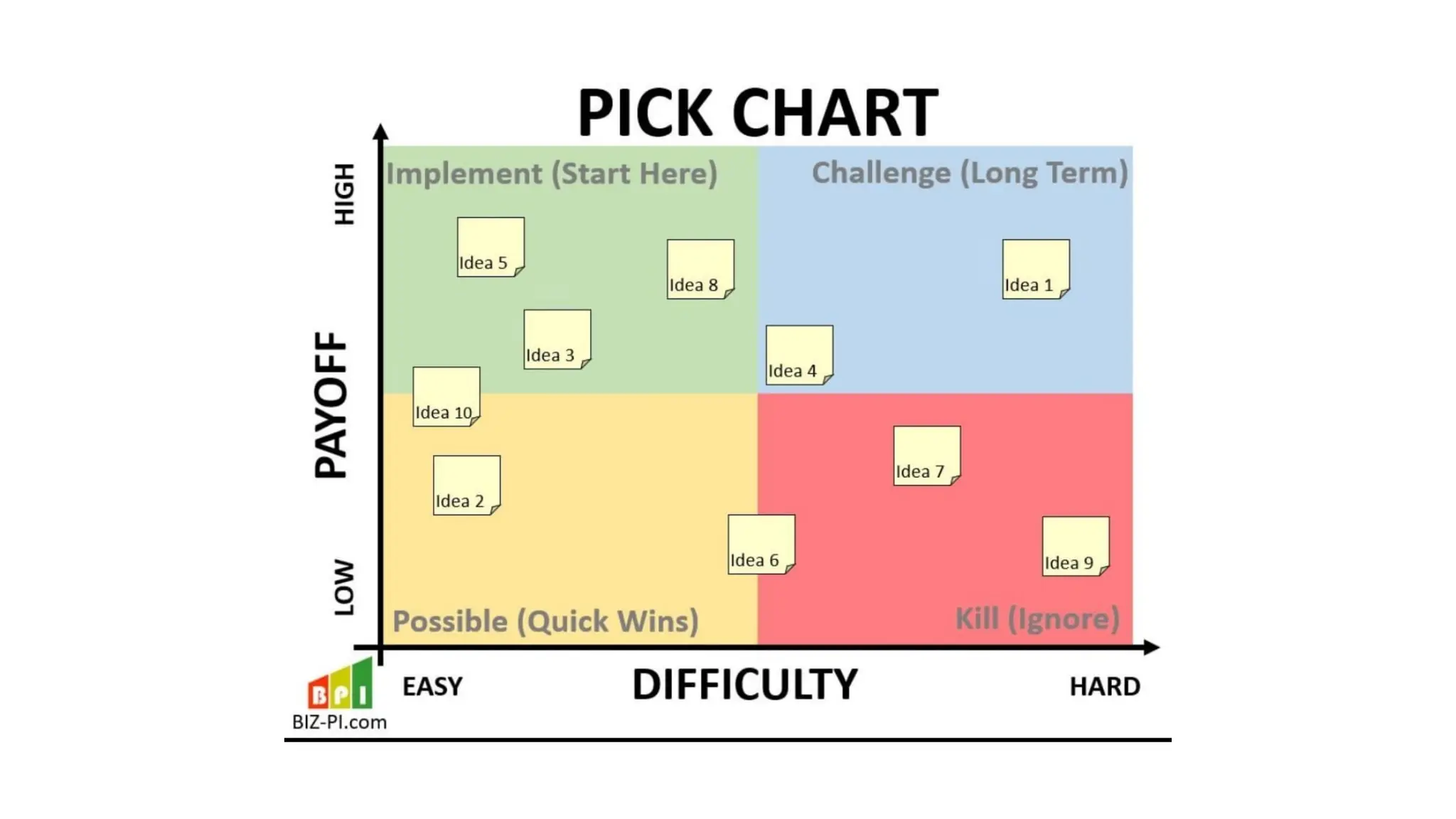 PICK CHART

HIGH

PAYOFF

LOW

Implement (Start Here)

Challenge (Long Term)

Idea 5

Idea 8

Idea 1

Idea 3

Idea 4

Idea 10

Idea 7

Idea 2

Idea 6

Idea 9

Possible (Quick Wins)

Kill (Ignore)

BPI

BIZ-PI.com

EASY

DIFFICULTY

HARD